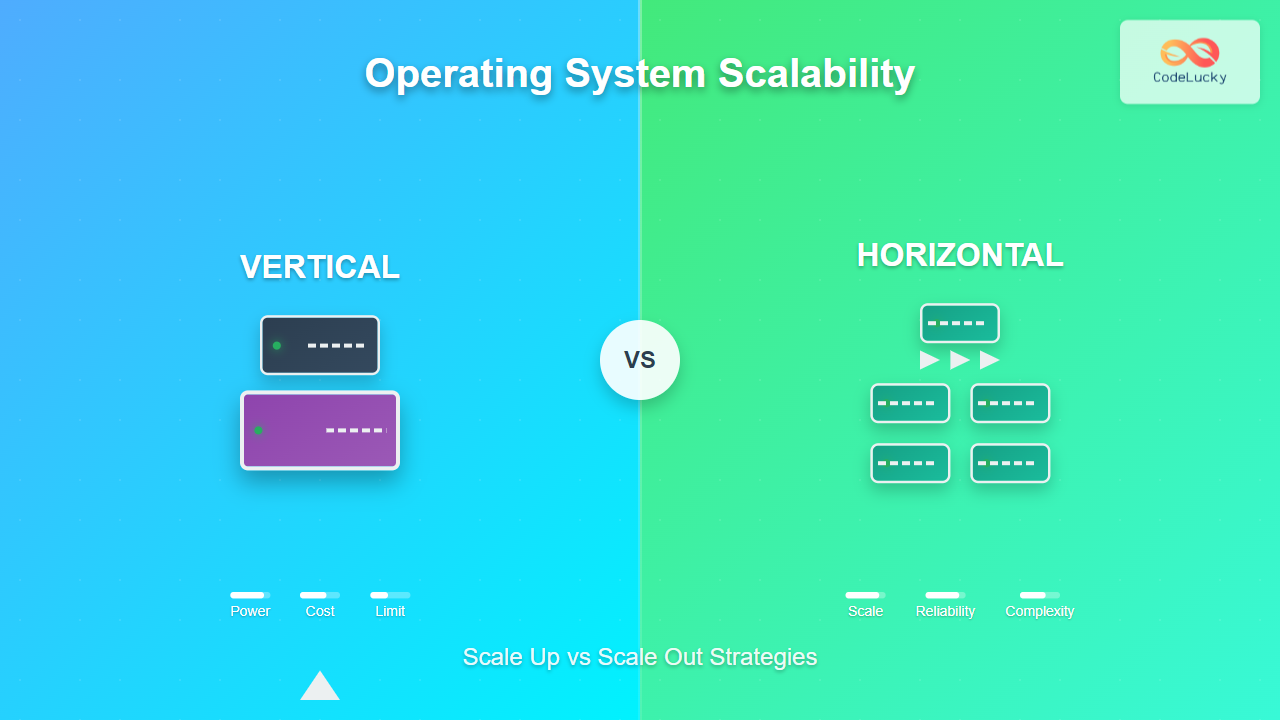 Operating System Scalability

CodeLucky

VERTICAL

VS

HORIZONTAL

Power Cost Limit

Scale Reliability Complexity

Scale Up vs Scale Out Strategies